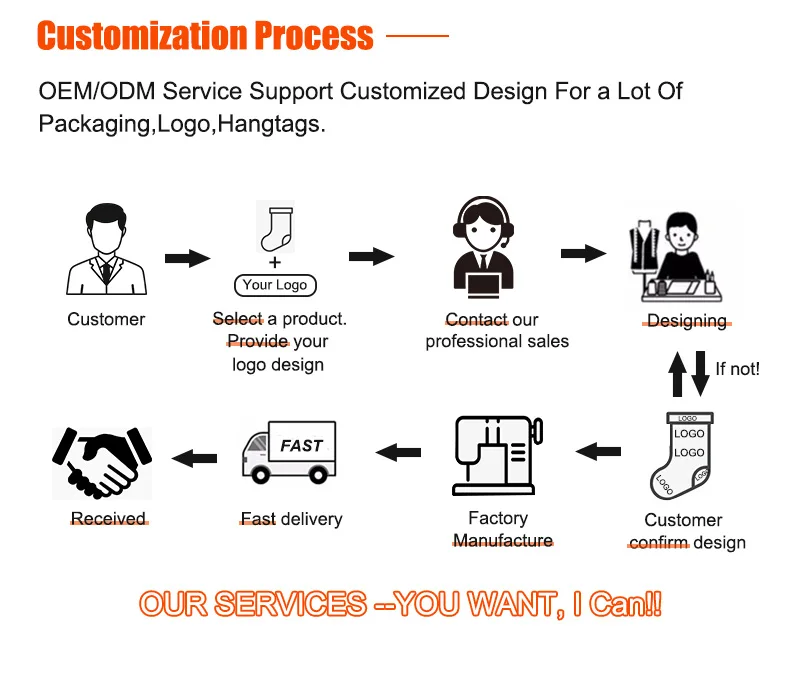 Customization Process

OEM/ODM Service Support Customized Design For a Lot Of Packaging,Logo,Hangtags.

Customer

+
Your Logo
Select a product. Provide your logo design

Contact our professional sales

Designing

If not!

LOGO
LOGO
LOGO
LOGO
LOGO
Customer confirm design

Factory Manufacture

FAST
Fast delivery

Received

OUR SERVICES --YOU WANT, I Can!!